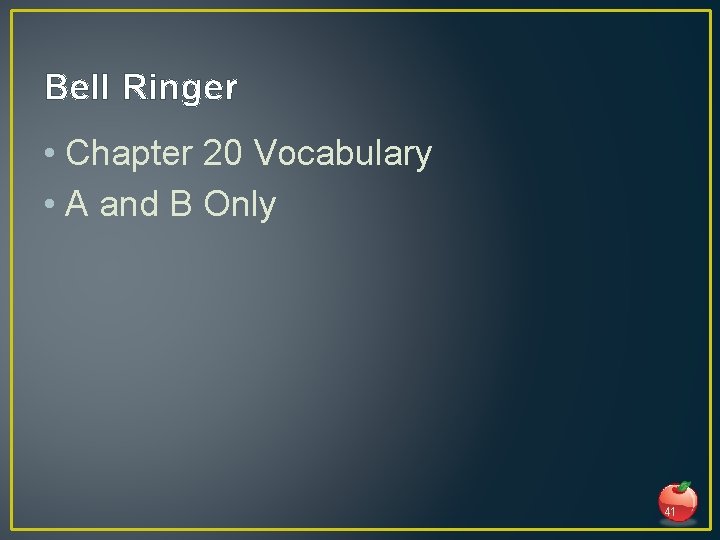 Bell Ringer

• Chapter 20 Vocabulary
• A and B Only

41